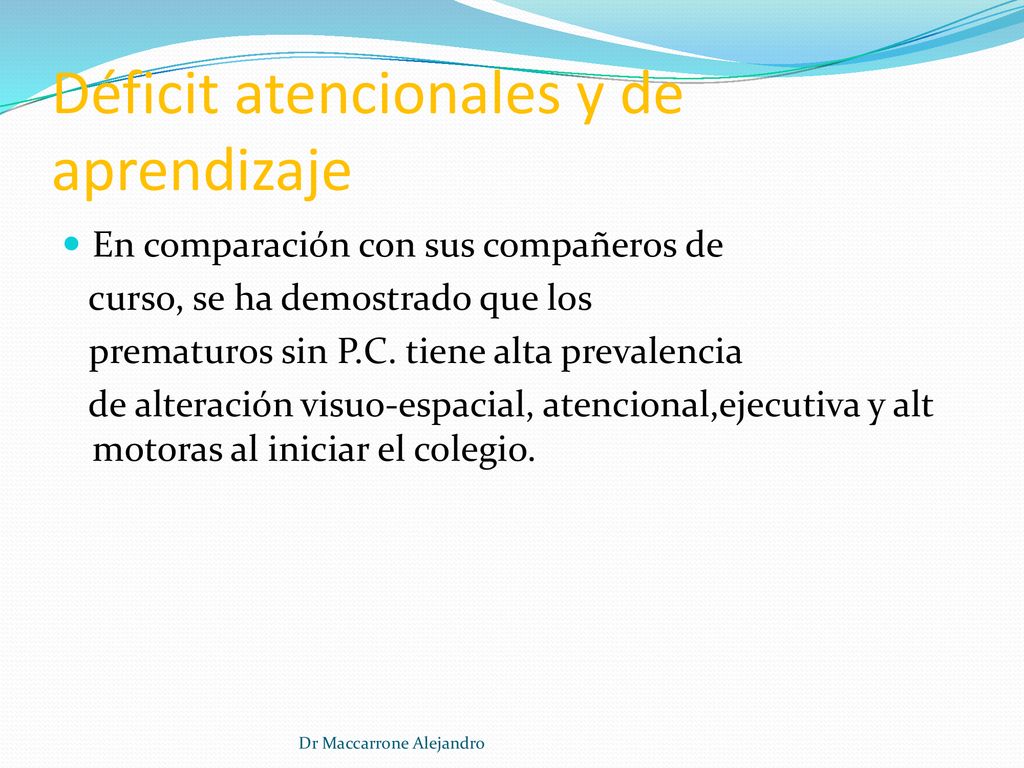 Déficit atencionales y de aprendizaje

En comparación con sus compañeros de curso, se ha demostrado que los prematuros sin P.C. tiene alta prevalencia de alteración visuo-espacial, atencional,ejecutiva y alt motoras al iniciar el colegio.

Dr Maccarrone Alejandro